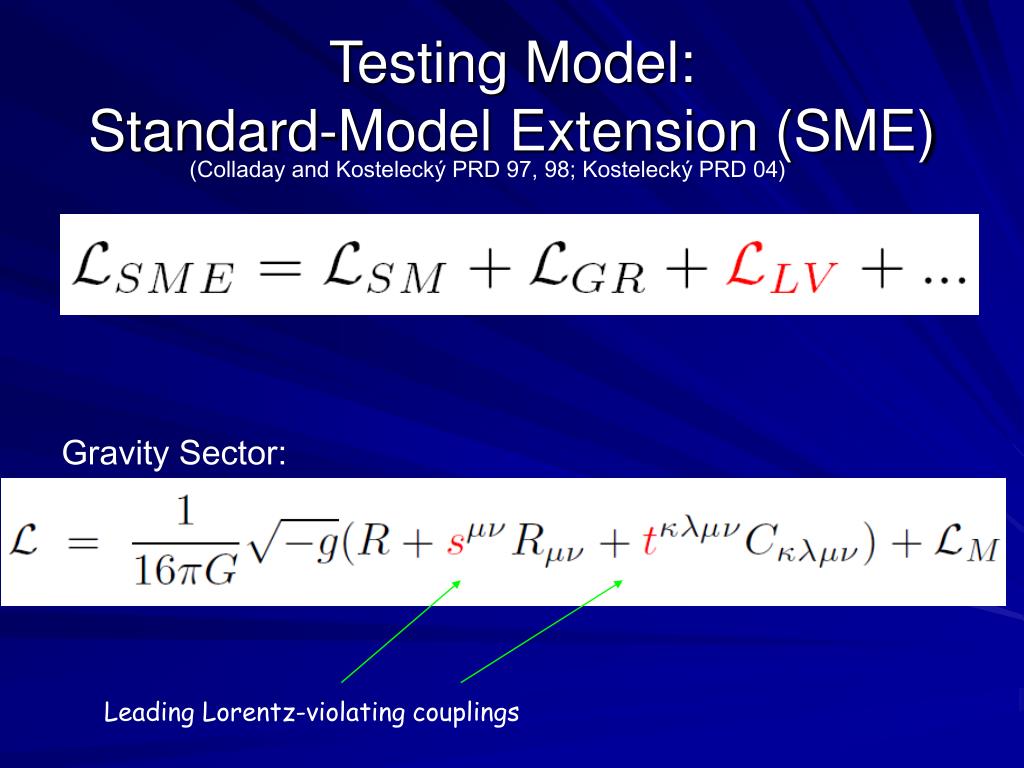 Testing Model:
Standard-Model Extension (SME)
(Colladay and Kostelecký PRD 97, 98; Kostelecký PRD 04)

$\mathcal{L}_{SME} = \mathcal{L}_{SM} + \mathcal{L}_{GR} + \mathcal{L}_{LV} + ...$

Gravity Sector:

$\mathcal{L} = \frac{1}{16\pi G}\sqrt{-g}(R + s^{\mu\nu}R_{\mu\nu} + t^{\kappa\lambda\mu\nu}C_{\kappa\lambda\mu\nu}) + \mathcal{L}_M$

Leading Lorentz-violating couplings